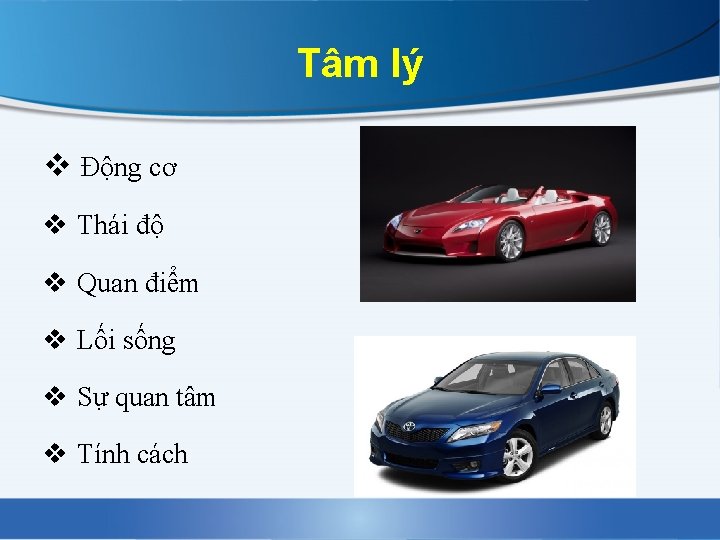 Tâm lý

❖ Động cơ

❖ Thái độ

❖ Quan điểm

❖ Lối sống

❖ Sự quan tâm

❖ Tính cách